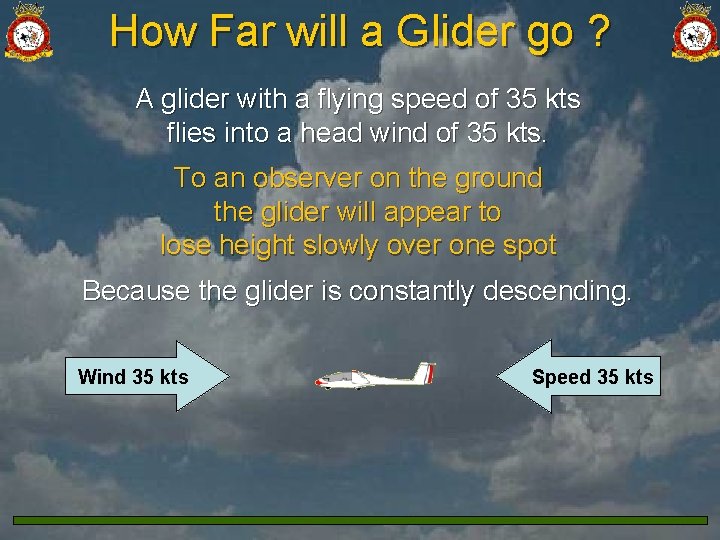 How Far will a Glider go ?

A glider with a flying speed of 35 kts flies into a head wind of 35 kts.

To an observer on the ground the glider will appear to lose height slowly over one spot

Because the glider is constantly descending.

Wind 35 kts

Speed 35 kts